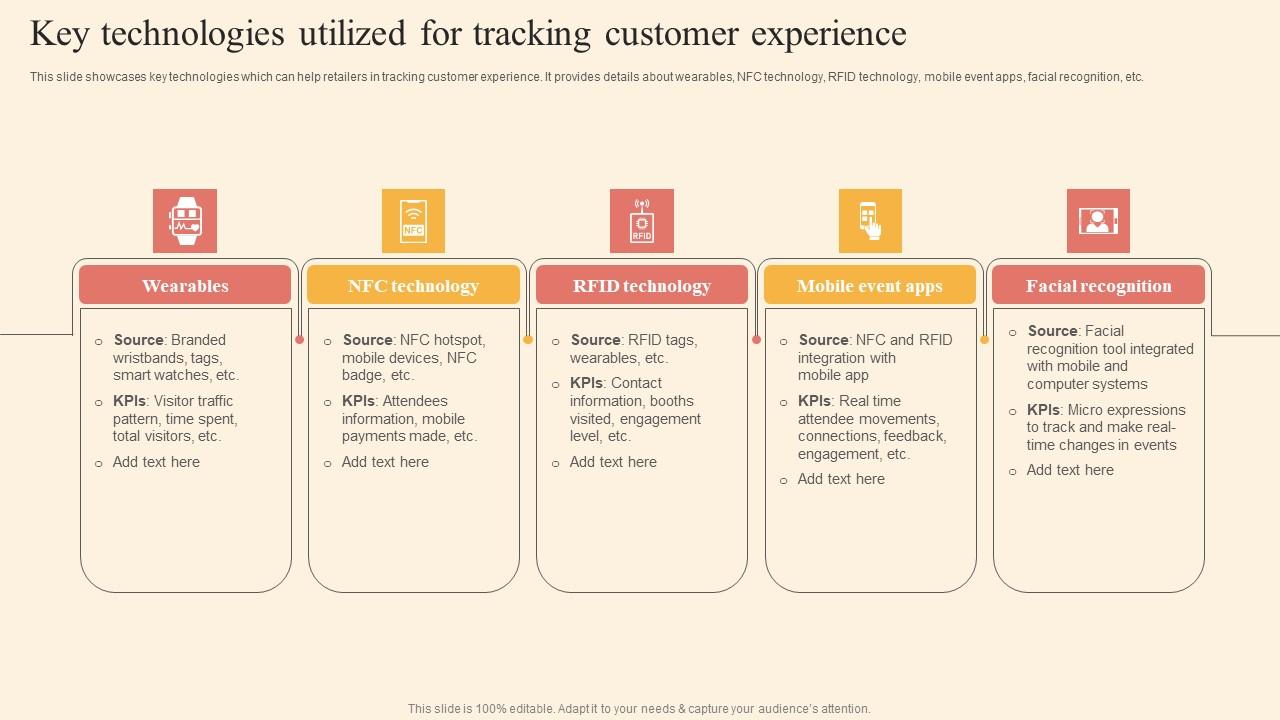 Key technologies utilized for tracking customer experience

This slide showcases key technologies which can help retailers in tracking customer experience. It provides details about wearables, NFC technology, RFID technology, mobile event apps, facial recognition, etc.

NFC

RFID

Wearables

- Source: Branded wristbands, tags, smart watches, etc.
- KPIs: Visitor traffic pattern, time spent, total visitors, etc.
- Add text here

NFC technology

- Source: NFC hotspot, mobile devices, NFC badge, etc.
- KPIs: Attendees information, mobile payments made, etc.
- Add text here

RFID technology

- Source: RFID tags, wearables, etc.
- KPIs: Contact information, booths visited, engagement level, etc.
- Add text here

Mobile event apps

- Source: NFC and RFID integration with mobile app
- KPIs: Real time attendee movements, connections, feedback, engagement, etc.
- Add text here

Facial recognition

- Source: Facial recognition tool integrated with mobile and computer systems
- KPIs: Micro expressions to track and make real-time changes in events
- Add text here

This slide is 100% editable. Adapt it to your needs & capture your audience's attention.